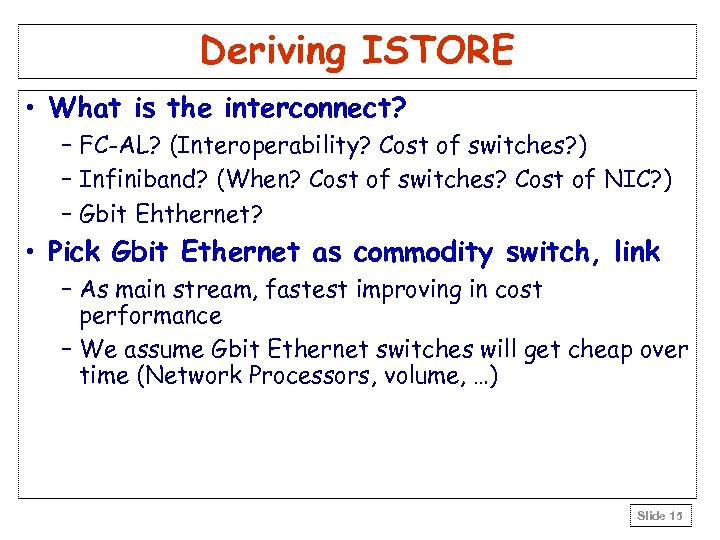 Deriving ISTORE

• What is the interconnect?
– FC-AL? (Interoperability? Cost of switches?)
– Infiniband? (When? Cost of switches? Cost of NIC?)
– Gbit Ehthernet?

• Pick Gbit Ethernet as commodity switch, link
– As main stream, fastest improving in cost performance
– We assume Gbit Ethernet switches will get cheap over time (Network Processors, volume, …)

Slide 15